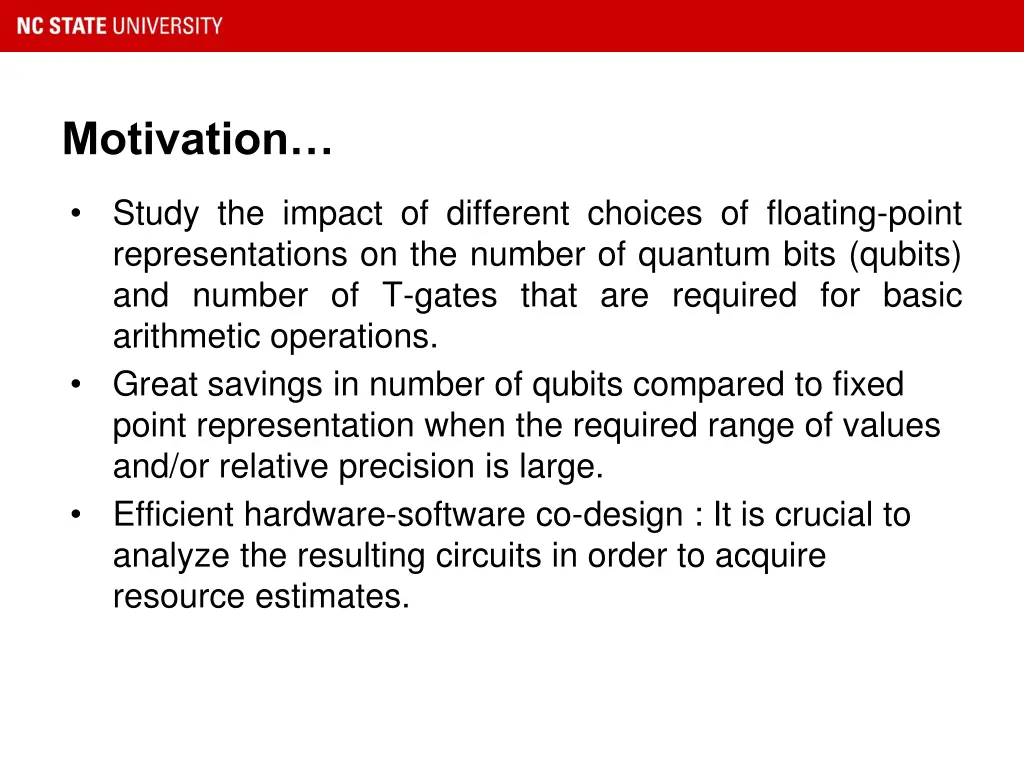 NC STATE UNIVERSITY

Motivation…

• Study the impact of different choices of floating-point representations on the number of quantum bits (qubits) and number of T-gates that are required for basic arithmetic operations.
• Great savings in number of qubits compared to fixed point representation when the required range of values and/or relative precision is large.
• Efficient hardware-software co-design : It is crucial to analyze the resulting circuits in order to acquire resource estimates.